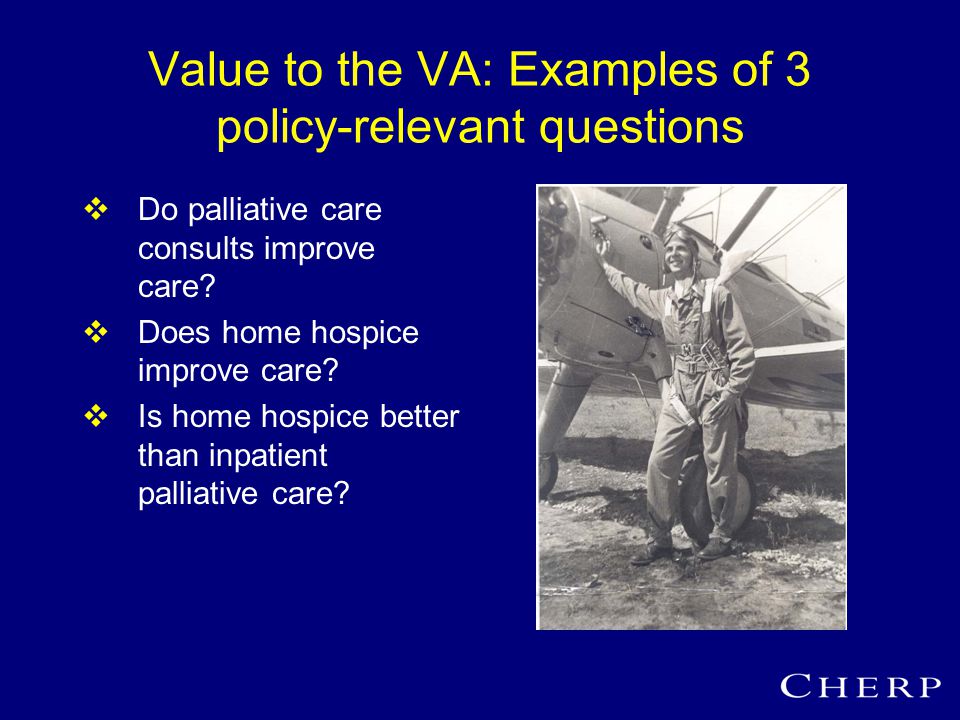 Value to the VA: Examples of 3 policy-relevant questions

❖ Do palliative care consults improve care?

❖ Does home hospice improve care?

❖ Is home hospice better than inpatient palliative care?

CHERP